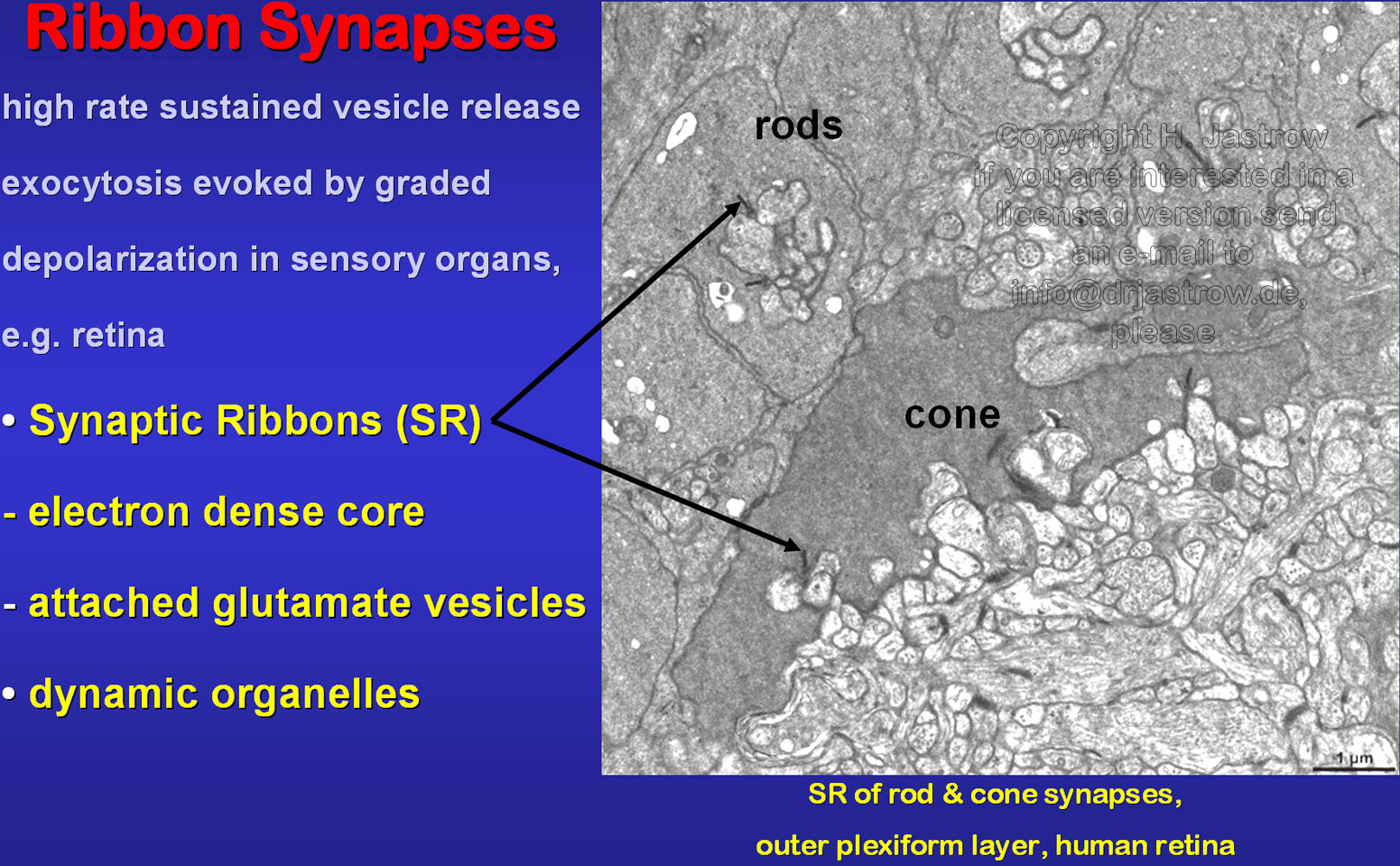 Ribbon Synapses

high rate sustained vesicle release

exocytosis evoked by graded

depolarization in sensory organs,

e.g. retina

• Synaptic Ribbons (SR)

- electron dense core

- attached glutamate vesicles

• dynamic organelles

rods

Copyright H. Jastrow
if you are interested in a
licensed version send
an e-mail to
info@drjastrow.de,
please

cone

1 µm

SR of rod & cone synapses,

outer plexiform layer, human retina